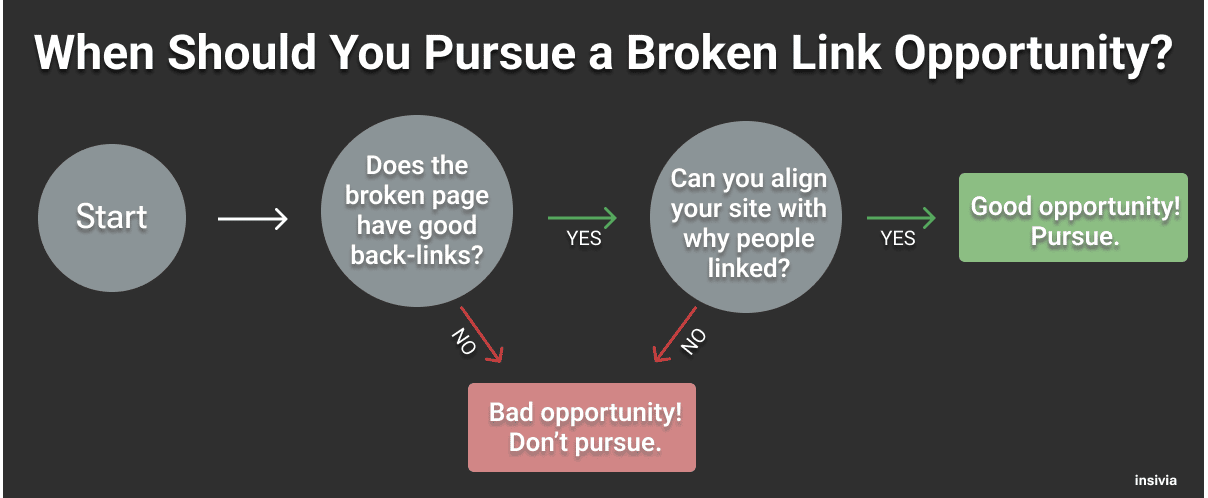 When Should You Pursue a Broken Link Opportunity?

Start

Does the broken page have good back-links?

YES

Can you align your site with why people linked?

YES

Good opportunity! Pursue.

NO

NO

Bad opportunity! Don't pursue.

insivia